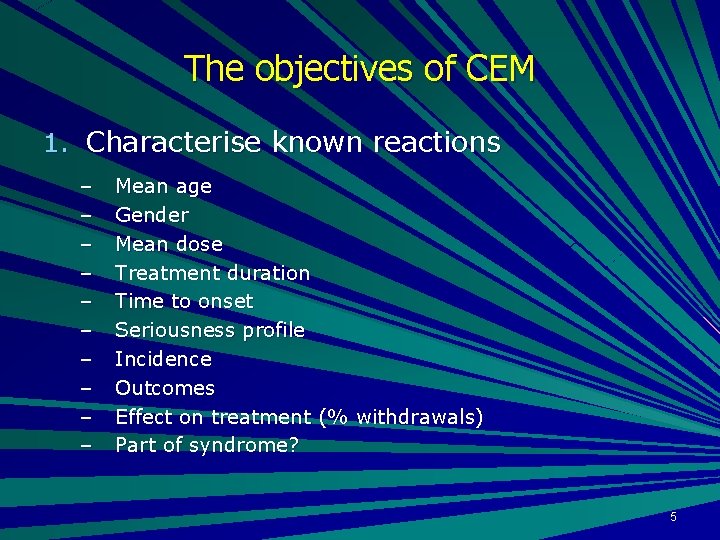 The objectives of CEM

1. Characterise known reactions

– Mean age
– Gender
– Mean dose
– Treatment duration
– Time to onset
– Seriousness profile
– Incidence
– Outcomes
– Effect on treatment (% withdrawals)
– Part of syndrome?

5